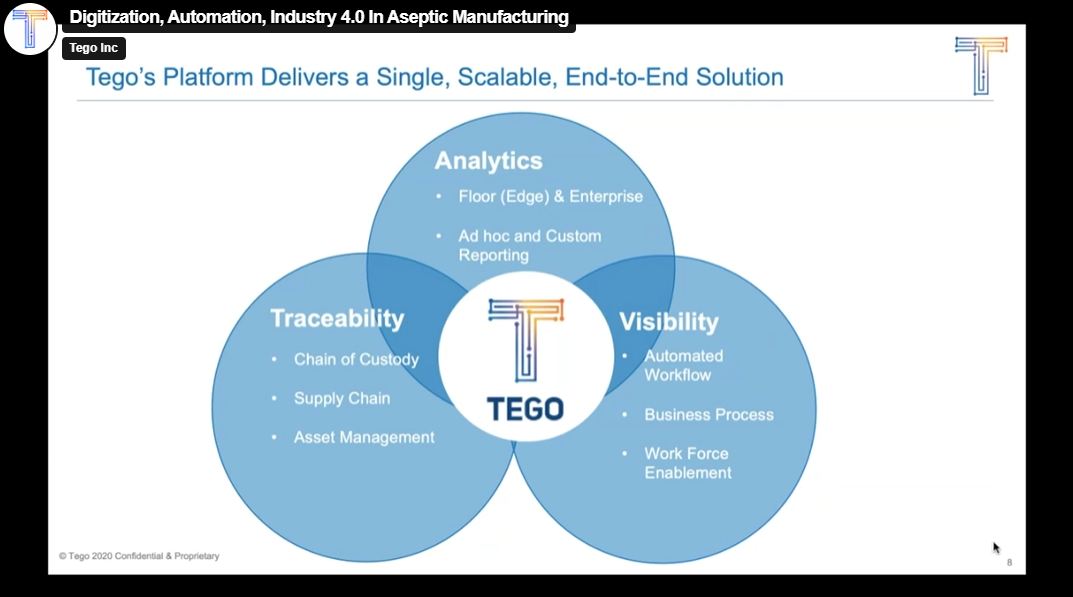 Digitization, Automation, Industry 4.0 In Aseptic Manufacturing

Tego Inc

Tego's Platform Delivers a Single, Scalable, End-to-End Solution

Analytics
• Floor (Edge) & Enterprise
• Ad hoc and Custom Reporting

Traceability
• Chain of Custody
• Supply Chain
• Asset Management

TEGO

Visibility
• Automated Workflow
• Business Process
• Work Force Enablement

© Tego 2020 Confidential & Proprietary

8